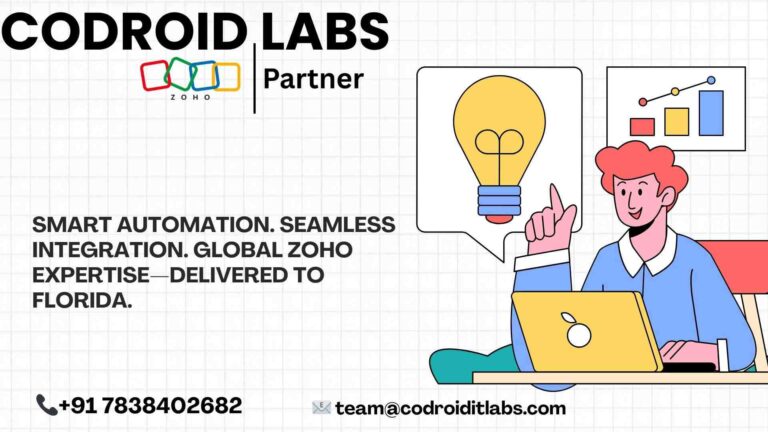 CODROID LABS

ZOHO | Partner

SMART AUTOMATION. SEAMLESS INTEGRATION. GLOBAL ZOHO EXPERTISE—DELIVERED TO FLORIDA.

+91 7838402682

team@codroiditlabs.com